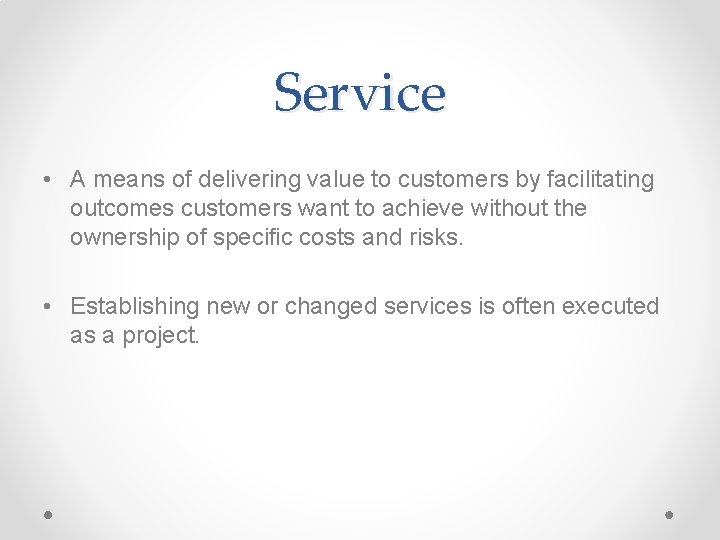 Service

• A means of delivering value to customers by facilitating outcomes customers want to achieve without the ownership of specific costs and risks.

• Establishing new or changed services is often executed as a project.